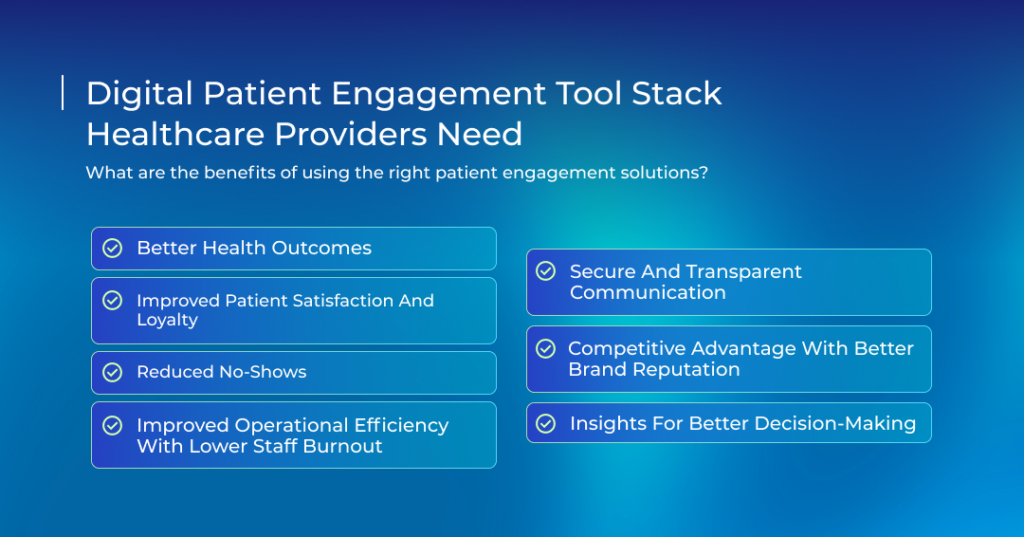 Digital Patient Engagement Tool Stack Healthcare Providers Need

What are the benefits of using the right patient engagement solutions?

Better Health Outcomes

Improved Patient Satisfaction And Loyalty

Reduced No-Shows

Improved Operational Efficiency With Lower Staff Burnout

Secure And Transparent Communication

Competitive Advantage With Better Brand Reputation

Insights For Better Decision-Making